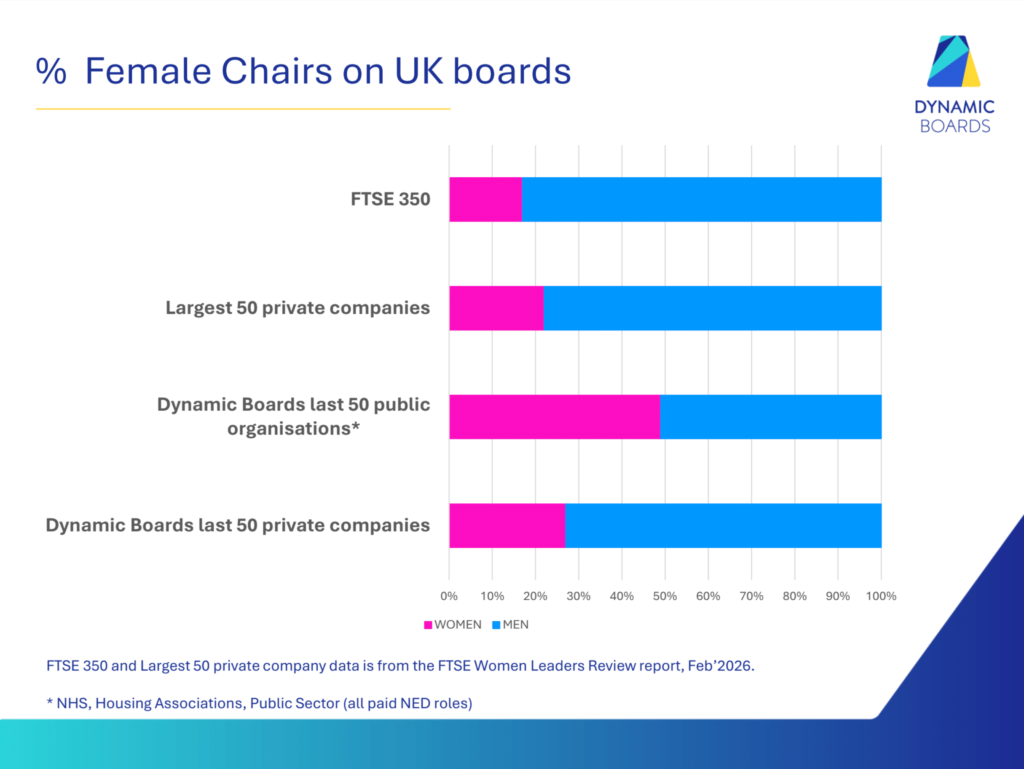 % Female Chairs on UK boards

DYNAMIC BOARDS

FTSE 350

Largest 50 private companies

Dynamic Boards last 50 public organisations*

Dynamic Boards last 50 private companies

0% 10% 20% 30% 40% 50% 60% 70% 80% 90% 100%

WOMEN MEN

FTSE 350 and Largest 50 private company data is from the FTSE Women Leaders Review report, Feb'2026.

* NHS, Housing Associations, Public Sector (all paid NED roles)